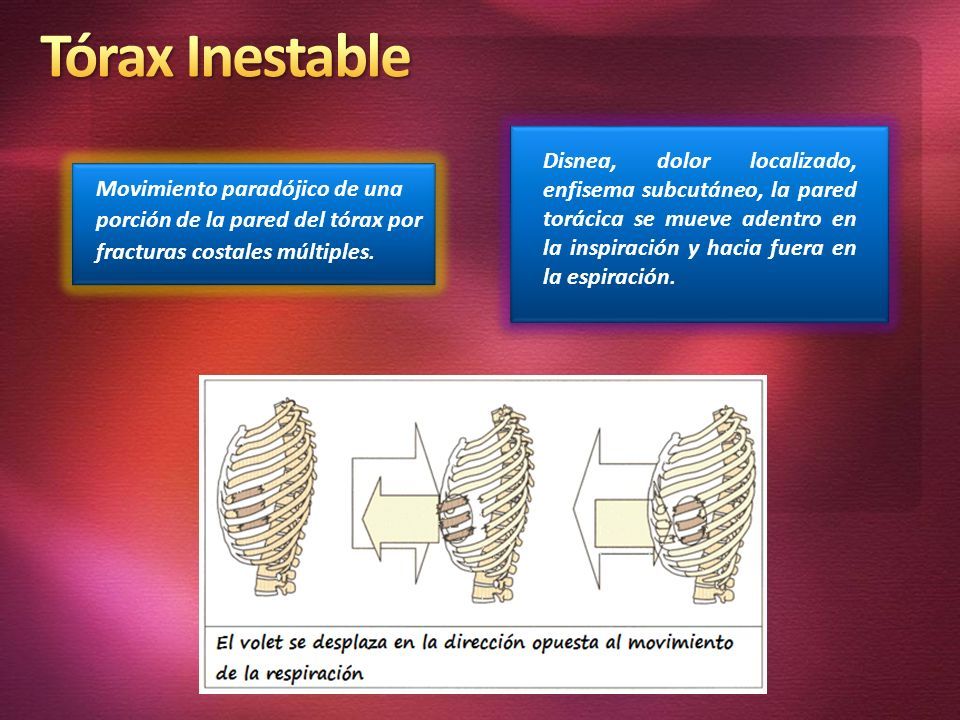 Tórax Inestable

Movimiento paradójico de una porción de la pared del tórax por fracturas costales múltiples.

Disnea, dolor localizado, enfisema subcutáneo, la pared torácica se mueve adentro en la inspiración y hacia fuera en la espiración.

El volet se desplaza en la dirección opuesta al movimiento de la respiración